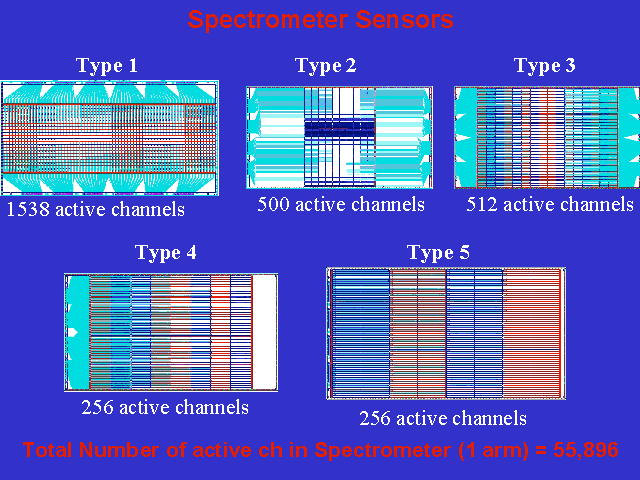 Spectrometer Sensors

Type 1

1538 active channels

Type 2

500 active channels

Type 3

512 active channels

Type 4

256 active channels

Type 5

256 active channels

Total Number of active ch in Spectrometer (1 arm) = 55,896